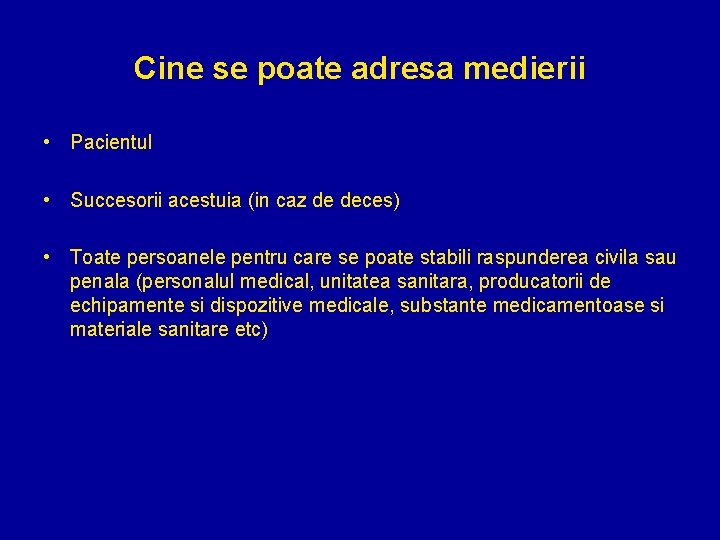 Cine se poate adresa medierii

• Pacientul

• Succesorii acestuia (in caz de deces)

• Toate persoanele pentru care se poate stabili raspunderea civila sau penala (personalul medical, unitatea sanitara, producatorii de echipamente si dispozitive medicale, substante medicamentoase si materiale sanitare etc)